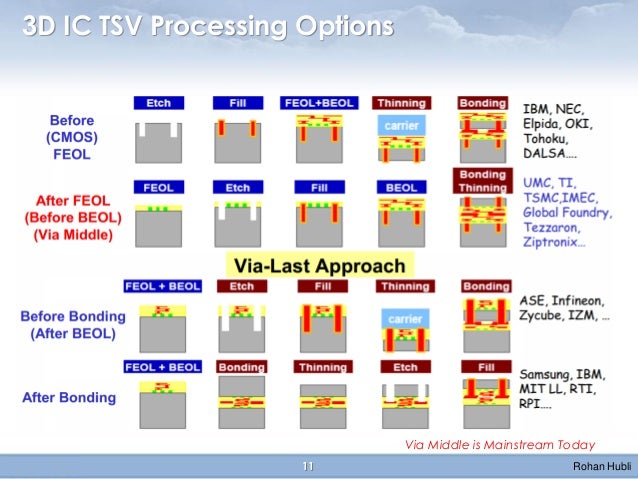 3D IC TSV Processing Options

Before (CMOS) FEOL

Etch

Fill

FEOL+BEOL

Thinning

carrier

Bonding

IBM, NEC, Elpida, OKI, Tohoku, DALSA....

After FEOL (Before BEOL) (Via Middle)

FEOL

Etch

Fill

BEOL

Bonding Thinning

UMC, TI, TSMC,IMEC, Global Foundry, Tezzaron, Ziptronix...

Via-Last Approach

Before Bonding (After BEOL)

FEOL + BEOL

Etch

Fill

Thinning

carrier

Bonding

ASE, Infineon, Zycube, IZM, ...

After Bonding

FEOL + BEOL

Bonding

Thinning

Etch

Fill

Samsung, IBM, MIT LL, RTI, RPI....

Via Middle is Mainstream Today

11

Rohan Hubli